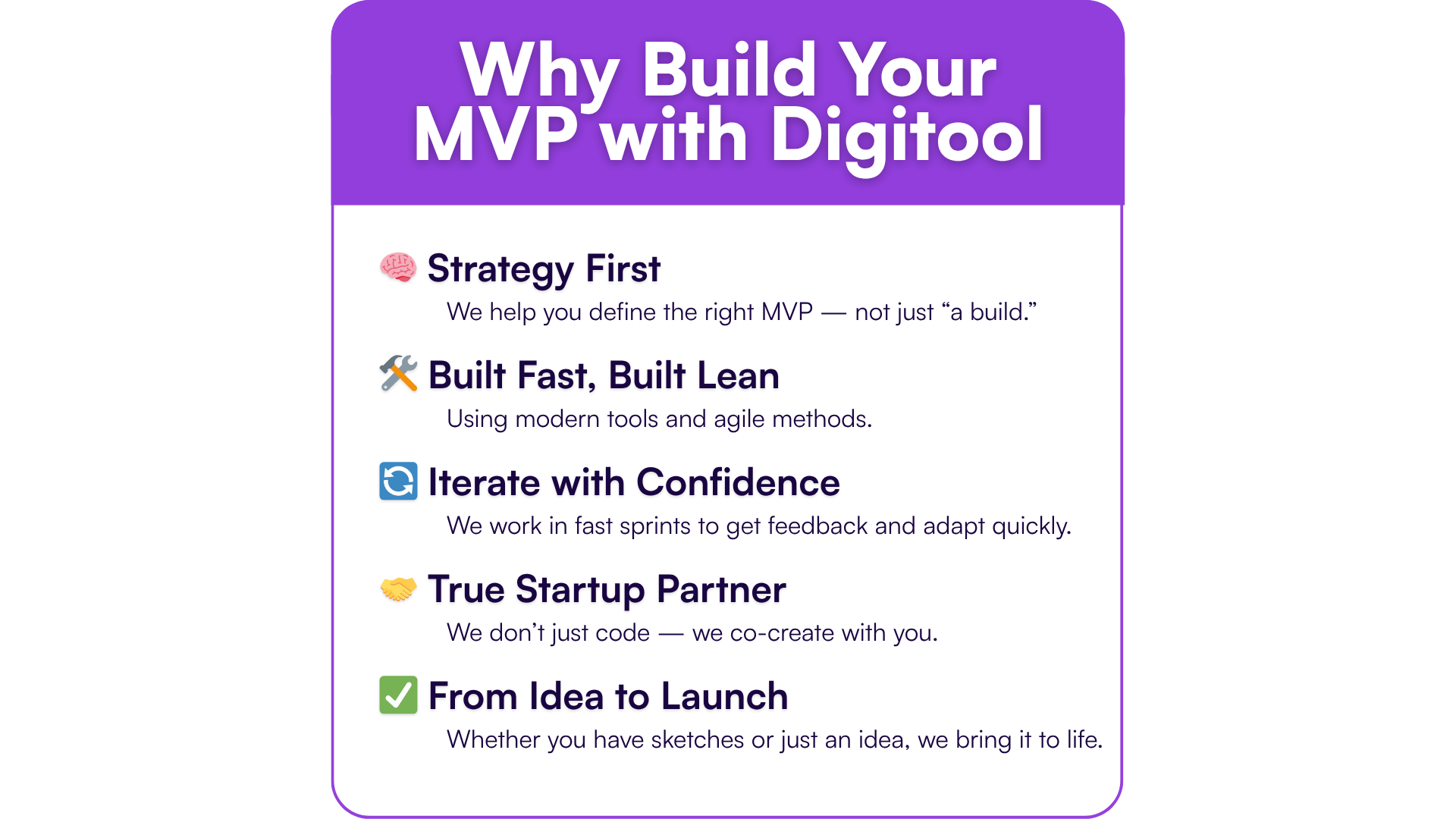 Why Build Your MVP with Digitool

🧠 Strategy First

We help you define the right MVP — not just “a build.”

🛠️ Built Fast, Built Lean

Using modern tools and agile methods.

🔄 Iterate with Confidence

We work in fast sprints to get feedback and adapt quickly.

🤝 True Startup Partner

We don’t just code — we co-create with you.

✅ From Idea to Launch

Whether you have sketches or just an idea, we bring it to life.